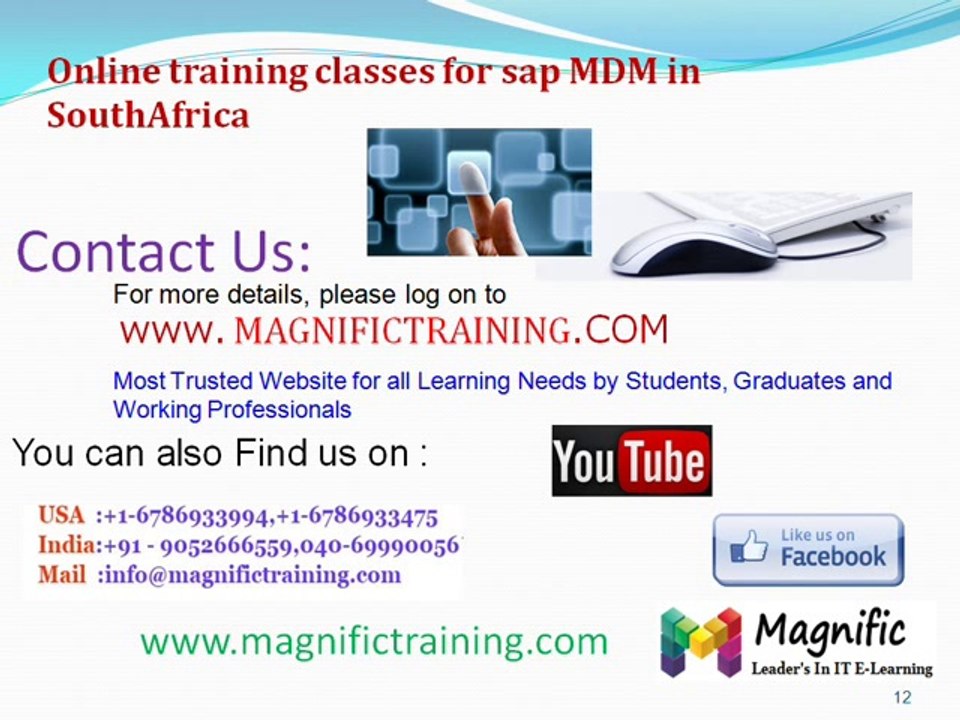 Online training classes for sap MDM in SouthAfrica

Contact Us:

For more details, please log on to

www. MAGNIFICTRAINING.COM

Most Trusted Website for all Learning Needs by Students, Graduates and Working Professionals

You can also Find us on :

YouTube

USA :+1-6786933994,+1-6786933475
India:+91 - 9052666559,040-69990056
Mail :info@magnifictraining.com

Like us on
Facebook

www.magnifictraining.com

Magnific
Leader's In IT E-Learning

12